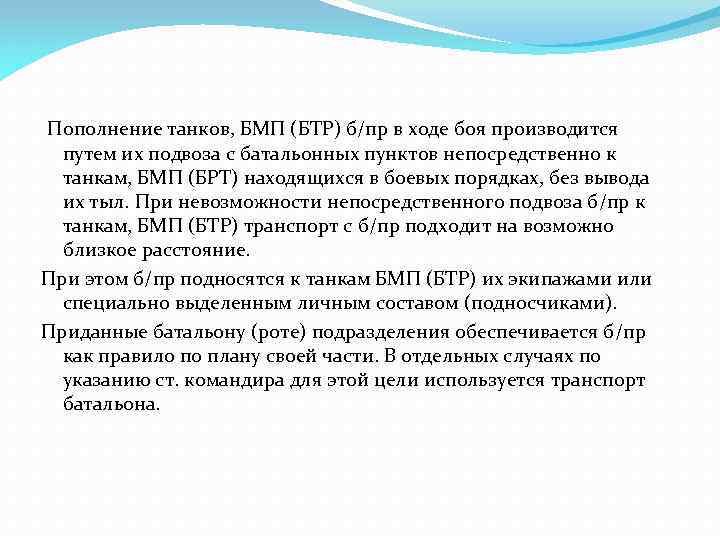 Пополнение танков, БМП (БТР) б/пр в ходе боя производится путем их подвоза с батальонных пунктов непосредственно к танкам, БМП (БРТ) находящихся в боевых порядках, без вывода их тыл. При невозможности непосредственного подвоза б/пр к танкам, БМП (БТР) транспорт с б/пр подходит на возможно близкое расстояние.

При этом б/пр подносятся к танкам БМП (БТР) их экипажами или специально выделенным личным составом (подносчиками).

Приданные батальону (роте) подразделения обеспечивается б/пр как правило по плану своей части. В отдельных случаях по указанию ст. командира для этой цели используется транспорт батальона.